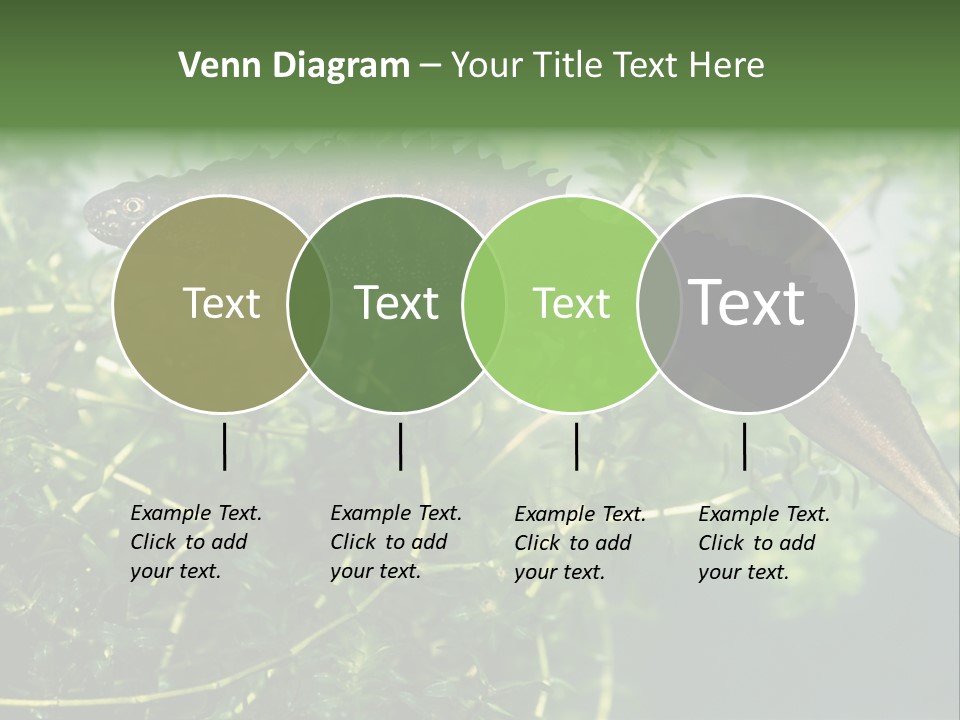 Venn Diagram – Your Title Text Here

Text

Text

Text

Text

Example Text. Click to add your text.

Example Text. Click to add your text.

Example Text. Click to add your text.

Example Text. Click to add your text.